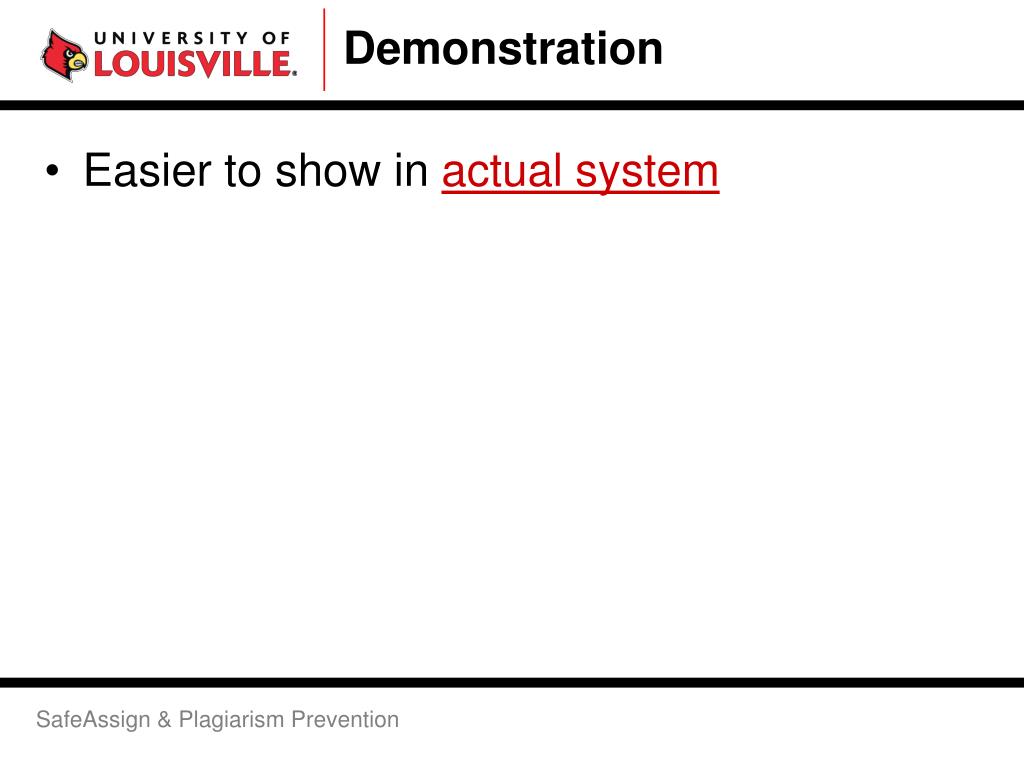 UNIVERSITY OF LOUISVILLE.

Demonstration

• Easier to show in actual system

SafeAssign & Plagiarism Prevention